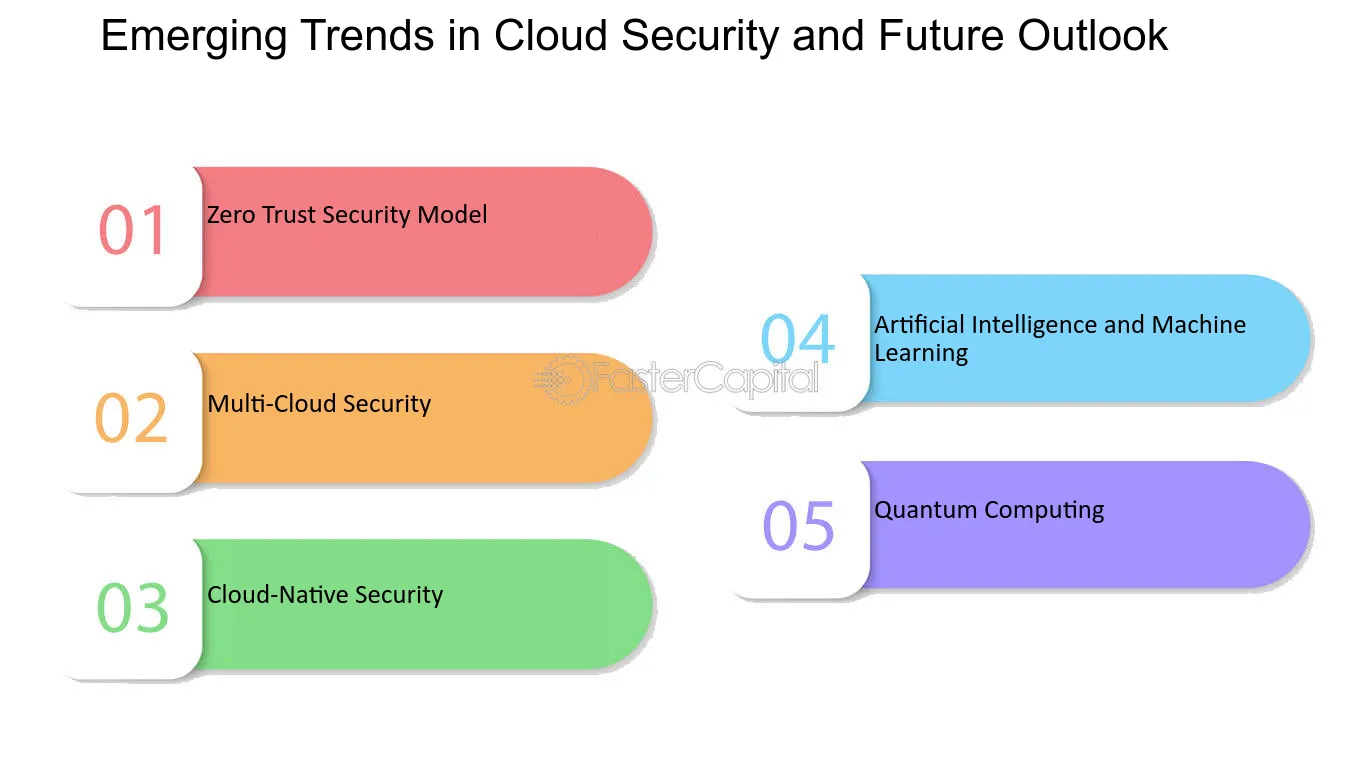 Emerging Trends in Cloud Security and Future Outlook

01 Zero Trust Security Model

02 Multi-Cloud Security

03 Cloud-Native Security

04 Artificial Intelligence and Machine Learning

05 Quantum Computing

FasterCapital